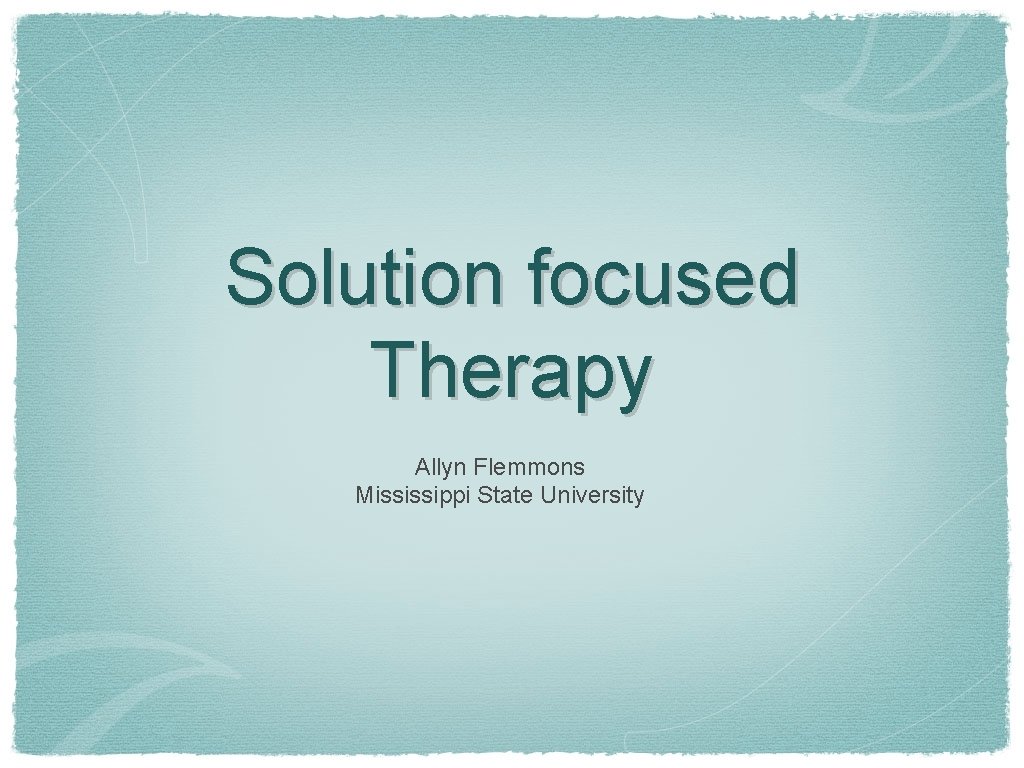 Solution focused Therapy

Allyn Flemmons
Mississippi State University